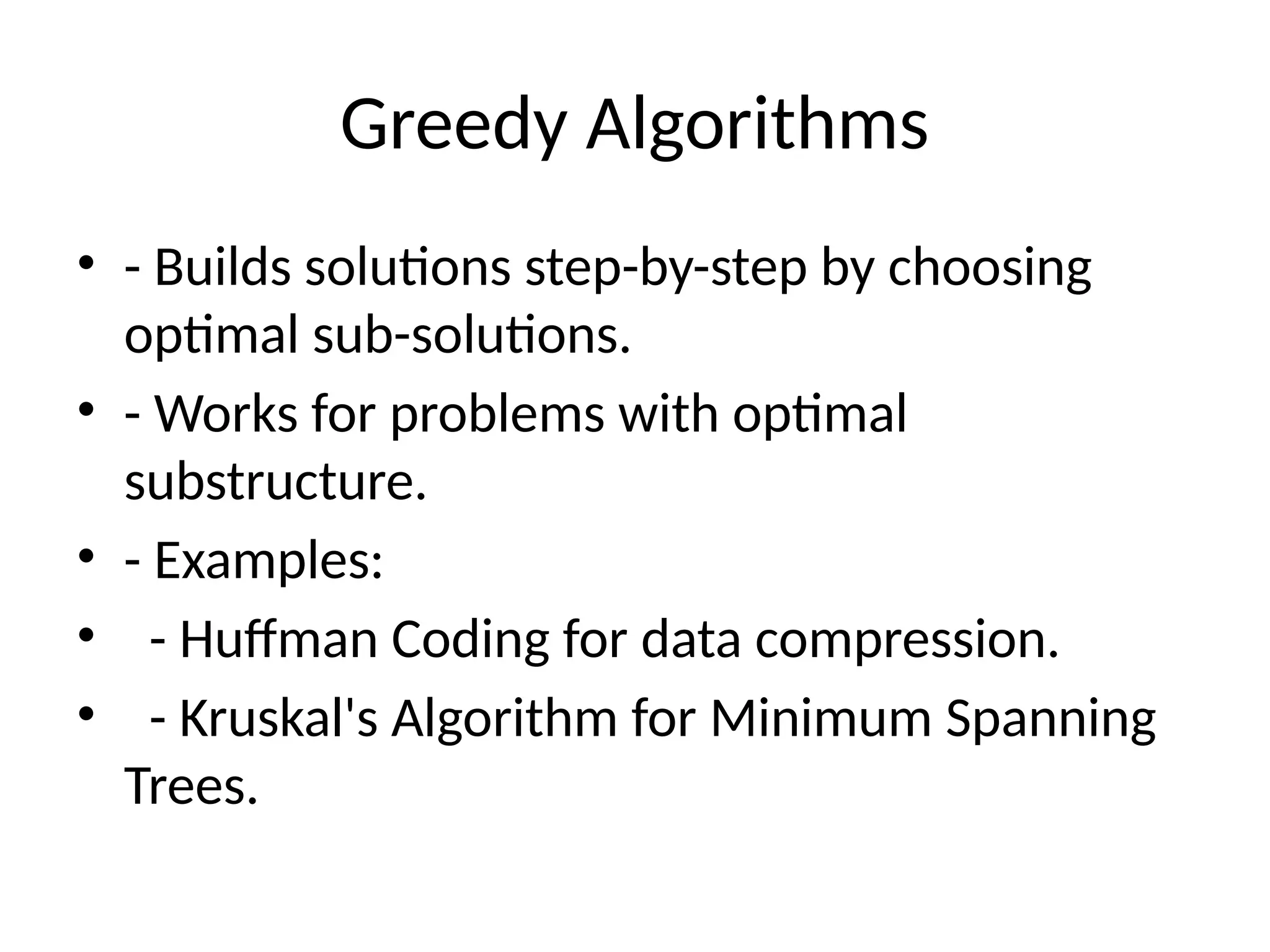 Greedy Algorithms

• - Builds solutions step-by-step by choosing optimal sub-solutions.
• - Works for problems with optimal substructure.
• - Examples:
•   - Huffman Coding for data compression.
•   - Kruskal's Algorithm for Minimum Spanning Trees.